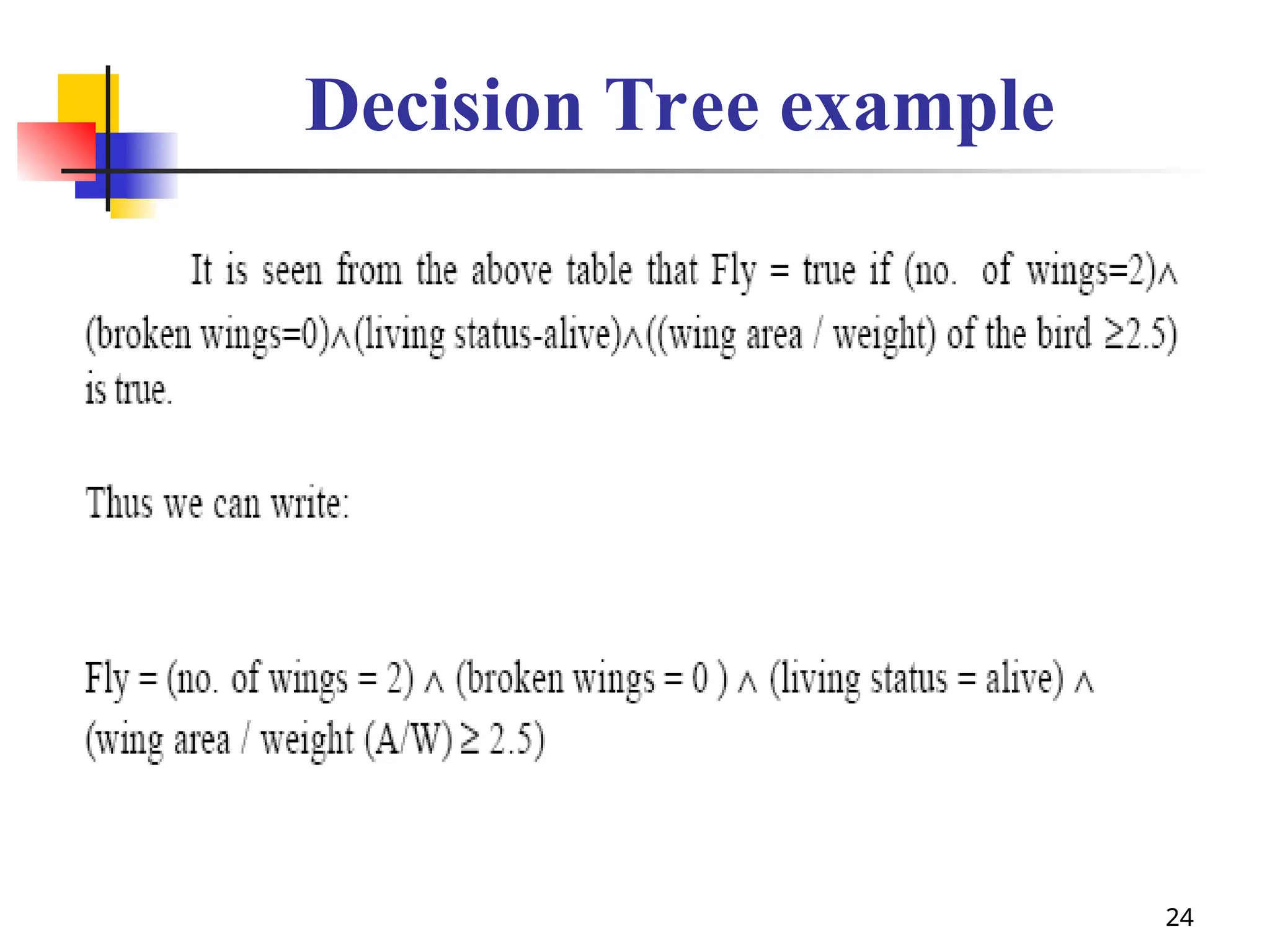 Decision Tree example

It is seen from the above table that Fly = true if (no. of wings=2)$\wedge$(broken wings=0)$\wedge$(living status-alive)$\wedge$((wing area / weight) of the bird $\geq$2.5) is true.

Thus we can write:

Fly = (no. of wings = 2) $\wedge$ (broken wings = 0 ) $\wedge$ (living status = alive) $\wedge$ (wing area / weight (A/W) $\geq$ 2.5)

24